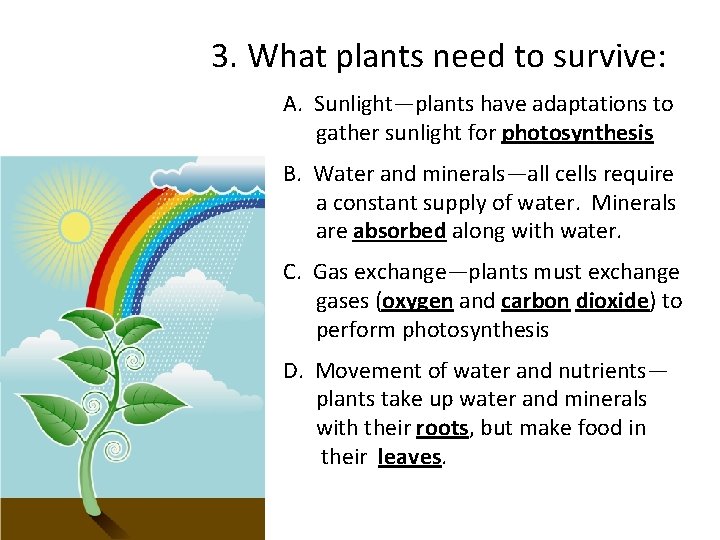 3. What plants need to survive:

A. Sunlight—plants have adaptations to gather sunlight for photosynthesis

B. Water and minerals—all cells require a constant supply of water. Minerals are absorbed along with water.

C. Gas exchange—plants must exchange gases (oxygen and carbon dioxide) to perform photosynthesis

D. Movement of water and nutrients—plants take up water and minerals with their roots, but make food in their leaves.